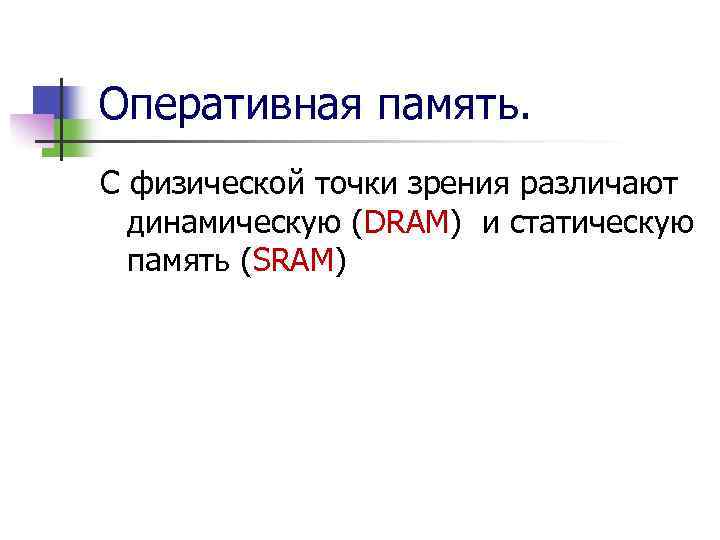 Оперативная память.

С физической точки зрения различают динамическую (DRAM)  и статическую память (SRAM)